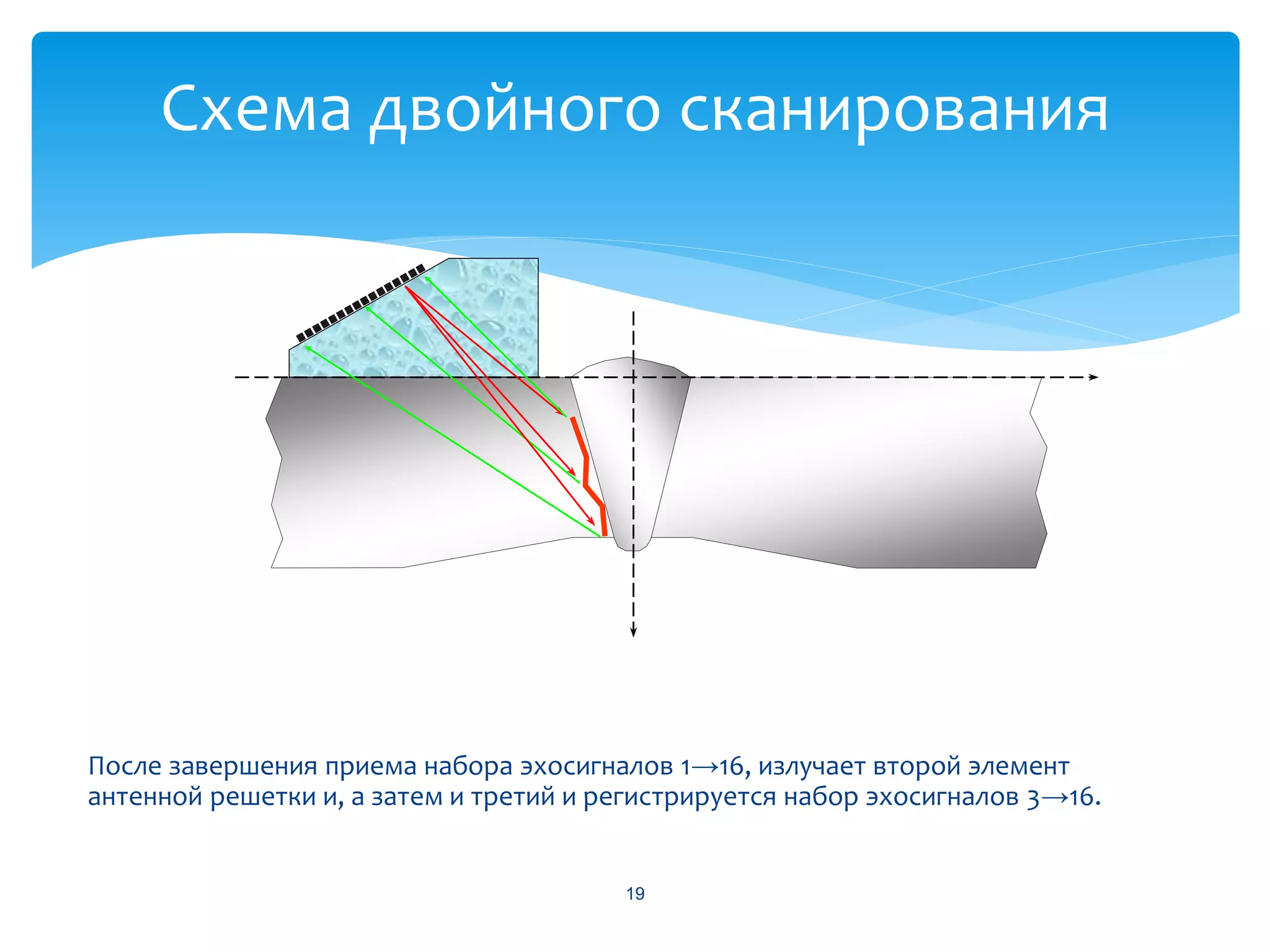 Схема двойного сканирования

После завершения приема набора эхосигналов 1→16, излучает второй элемент антенной решетки и, а затем и третий и регистрируется набор эхосигналов 3→16.

19